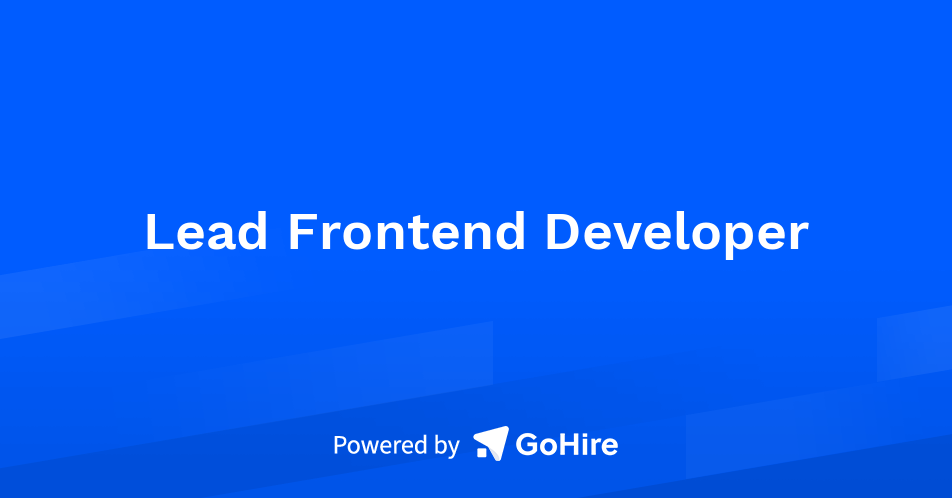 Lead Frontend Developer

Powered by GoHire